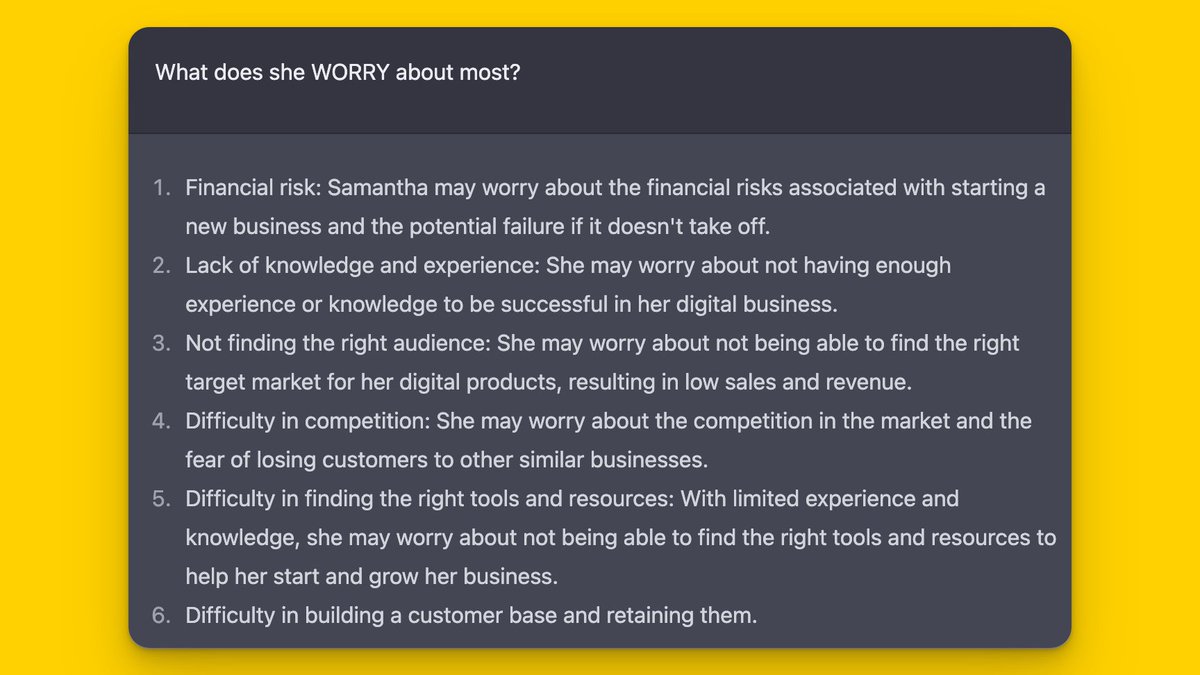 What does she WORRY about most?

1. Financial risk: Samantha may worry about the financial risks associated with starting a new business and the potential failure if it doesn't take off.
2. Lack of knowledge and experience: She may worry about not having enough experience or knowledge to be successful in her digital business.
3. Not finding the right audience: She may worry about not being able to find the right target market for her digital products, resulting in low sales and revenue.
4. Difficulty in competition: She may worry about the competition in the market and the fear of losing customers to other similar businesses.
5. Difficulty in finding the right tools and resources: With limited experience and knowledge, she may worry about not being able to find the right tools and resources to help her start and grow her business.
6. Difficulty in building a customer base and retaining them.